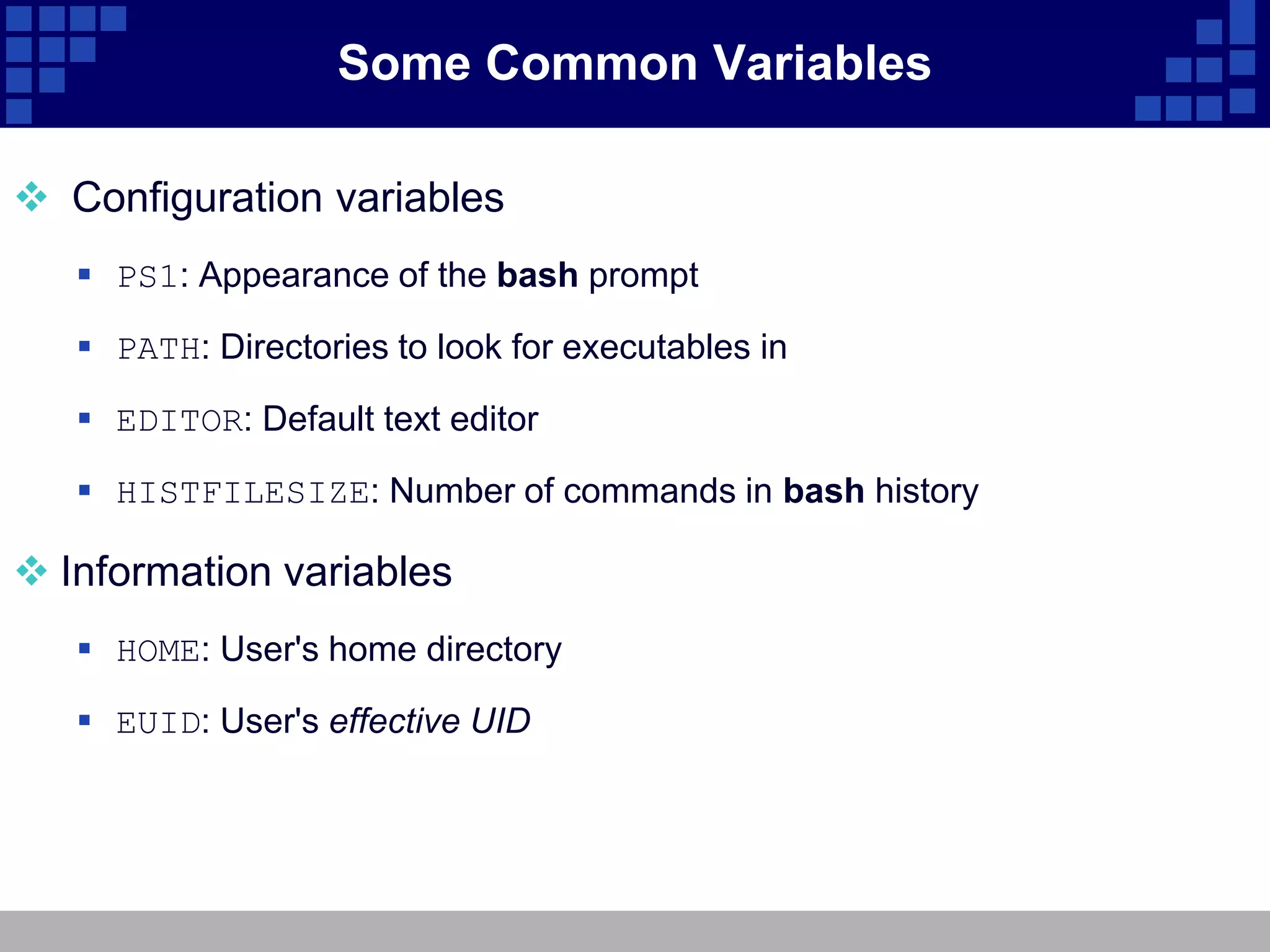 Some Common Variables

Configuration variables

PS1: Appearance of the bash prompt

PATH: Directories to look for executables in

EDITOR: Default text editor

HISTFILESIZE: Number of commands in bash history

Information variables

HOME: User's home directory

EUID: User's effective UID